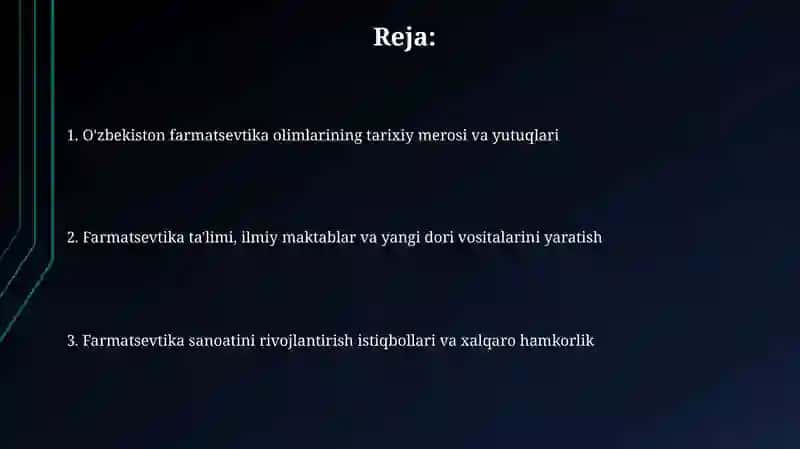 Reja:

1. O'zbekiston farmatsevtika olimlarining tarixiy merosi va yutuqlari

2. Farmatsevtika ta'limi, ilmiy maktablar va yangi dori vositalarini yaratish

3. Farmatsevtika sanoatini rivojlantirish istiqbollari va xalqaro hamkorlik